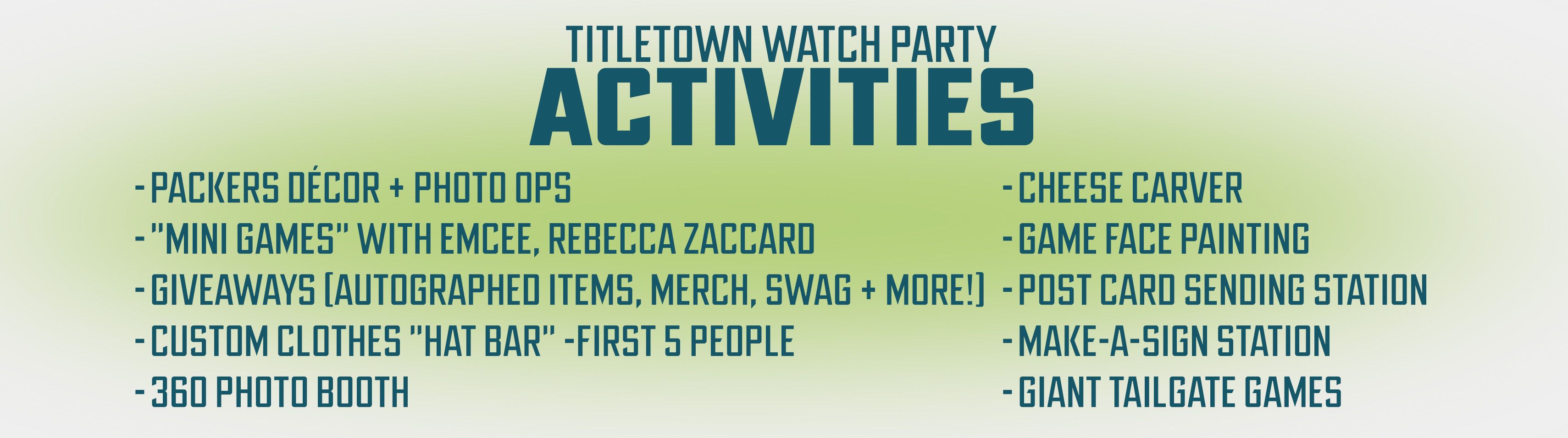 TITLETOWN WATCH PARTY
ACTIVITIES

- PACKERS DÉCOR + PHOTO OPS
- "MINI GAMES" WITH EMCEE, REBECCA ZACCARD
- GIVEAWAYS (AUTOGRAPHED ITEMS, MERCH, SWAG + MORE!)
- CUSTOM CLOTHES "HAT BAR" -FIRST 5 PEOPLE
- 360 PHOTO BOOTH

- CHEESE CARVER
- GAME FACE PAINTING
- POST CARD SENDING STATION
- MAKE-A-SIGN STATION
- GIANT TAILGATE GAMES